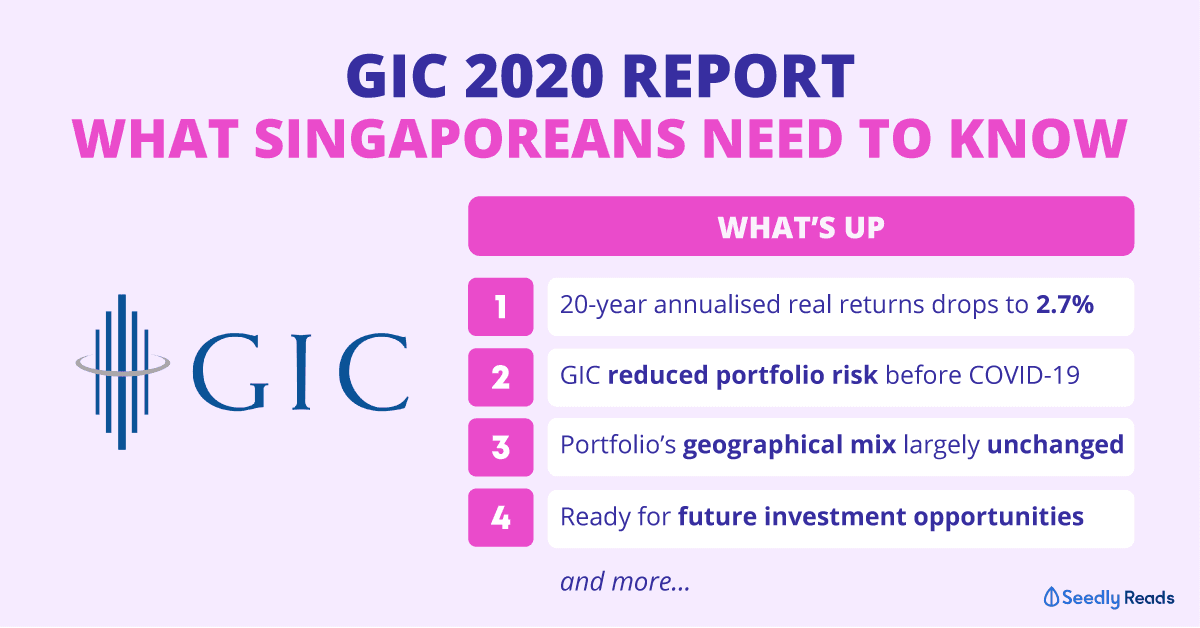 GIC 2020 REPORT
WHAT SINGAPOREANS NEED TO KNOW

GIC

WHAT'S UP

1 20-year annualised real returns drops to 2.7%

2 GIC reduced portfolio risk before COVID-19

3 Portfolio's geographical mix largely unchanged

4 Ready for future investment opportunities

and more...

Seedly Reads